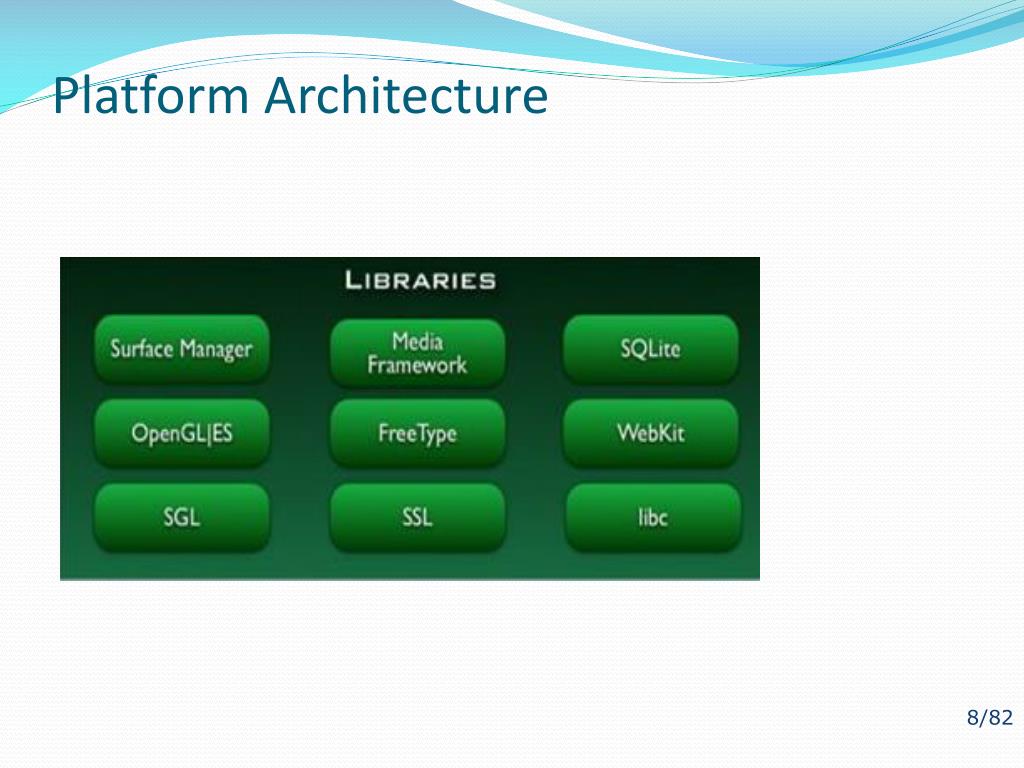 Platform Architecture

LIBRARIES

Surface Manager

Media Framework

SQLite

OpenGL|ES

FreeType

WebKit

SGL

SSL

libc

8/82